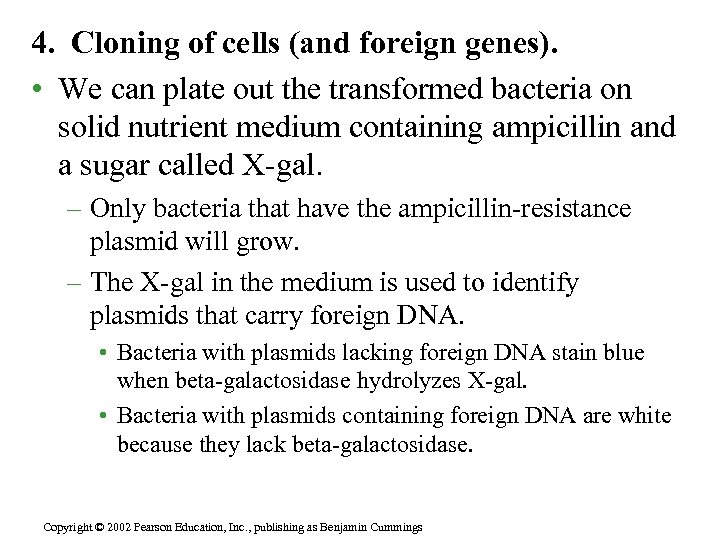 4. Cloning of cells (and foreign genes).

• We can plate out the transformed bacteria on solid nutrient medium containing ampicillin and a sugar called X-gal.

– Only bacteria that have the ampicillin-resistance plasmid will grow.

– The X-gal in the medium is used to identify plasmids that carry foreign DNA.

• Bacteria with plasmids lacking foreign DNA stain blue when beta-galactosidase hydrolyzes X-gal.

• Bacteria with plasmids containing foreign DNA are white because they lack beta-galactosidase.

Copyright © 2002 Pearson Education, Inc., publishing as Benjamin Cummings